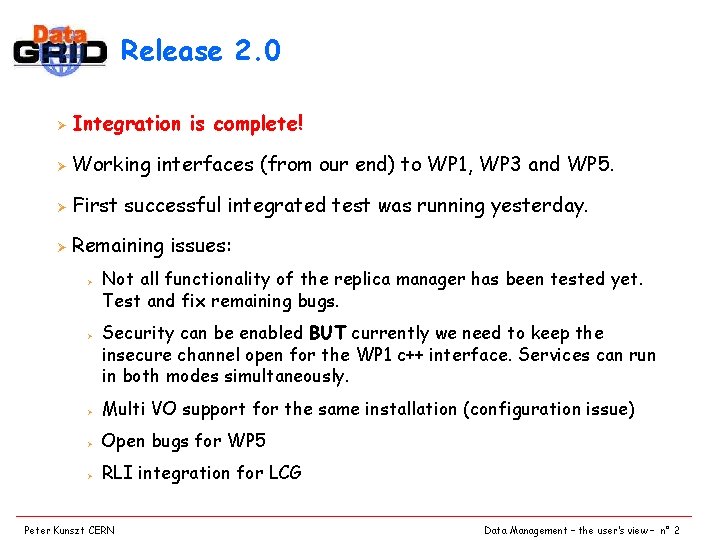 Data
GRID
Release 2.0

Integration is complete!

Working interfaces (from our end) to WP1, WP3 and WP5.

First successful integrated test was running yesterday.

Remaining issues:

Not all functionality of the replica manager has been tested yet. Test and fix remaining bugs.

Security can be enabled BUT currently we need to keep the insecure channel open for the WP1 c++ interface. Services can run in both modes simultaneously.

Multi VO support for the same installation (configuration issue)

Open bugs for WP5

RLI integration for LCG

Peter Kunszt CERN

Data Management – the user's view – n° 2